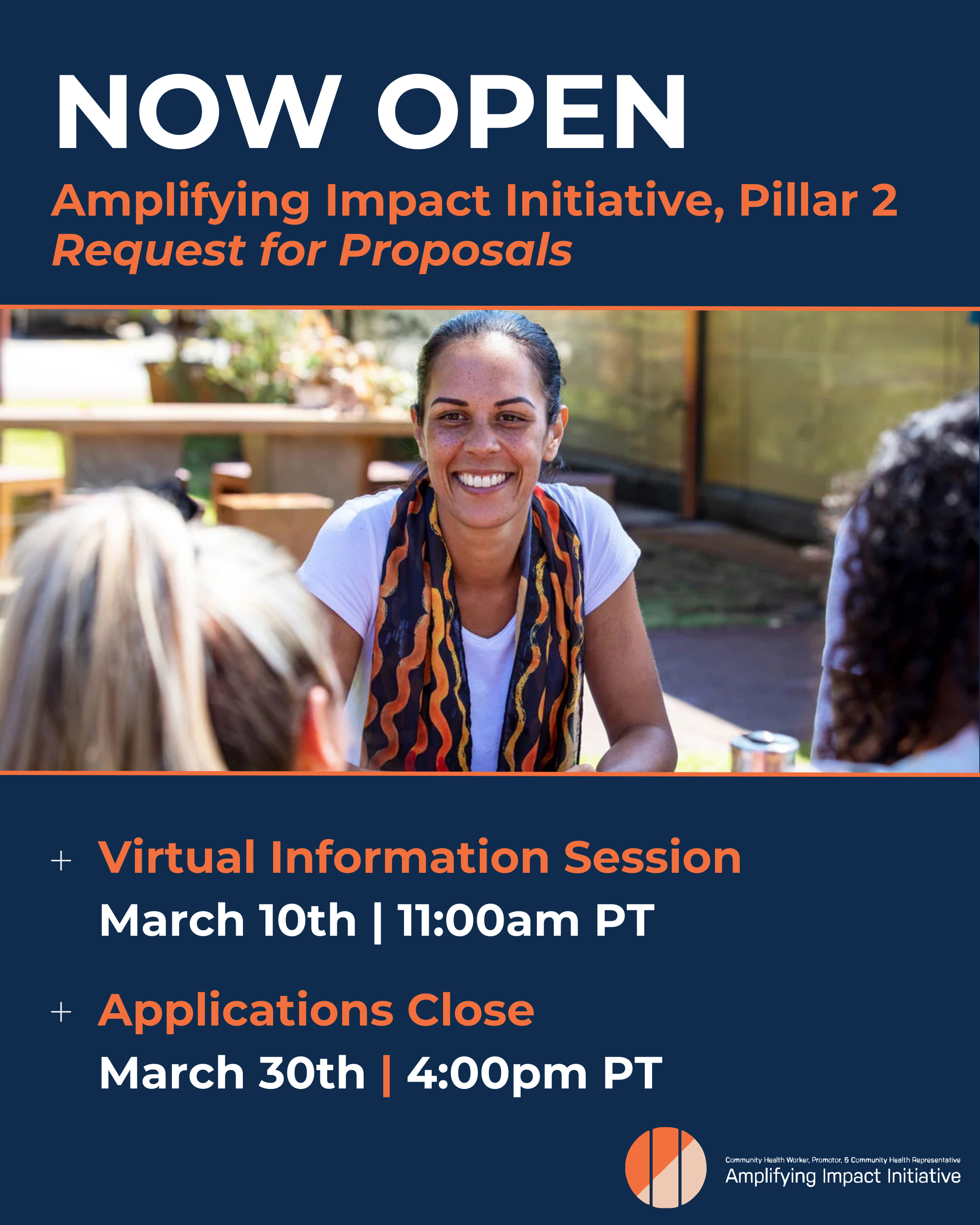 NOW OPEN

Amplifying Impact Initiative, Pillar 2
Request for Proposals

+ Virtual Information Session
March 10th | 11:00am PT

+ Applications Close
March 30th | 4:00pm PT

Community Health Worker, Promotor, & Community Health Representative
Amplifying Impact Initiative